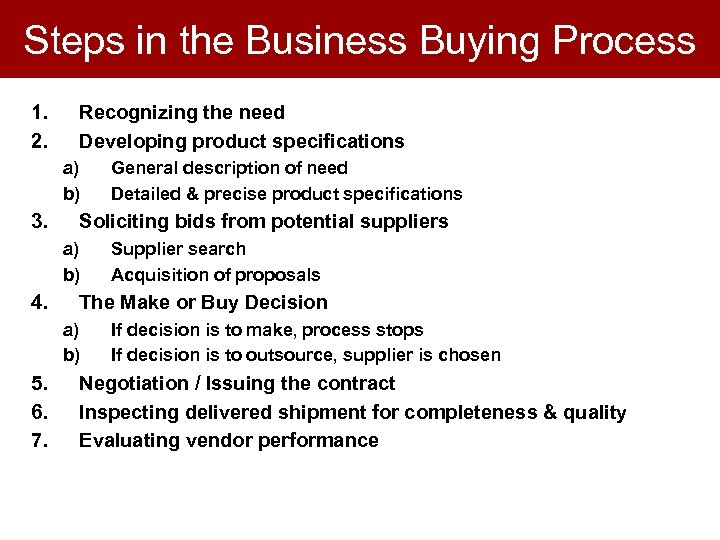 Steps in the Business Buying Process

1. Recognizing the need
2. Developing product specifications
a) General description of need
b) Detailed & precise product specifications
3. Soliciting bids from potential suppliers
a) Supplier search
b) Acquisition of proposals
4. The Make or Buy Decision
a) If decision is to make, process stops
b) If decision is to outsource, supplier is chosen
5. Negotiation / Issuing the contract
6. Inspecting delivered shipment for completeness & quality
7. Evaluating vendor performance